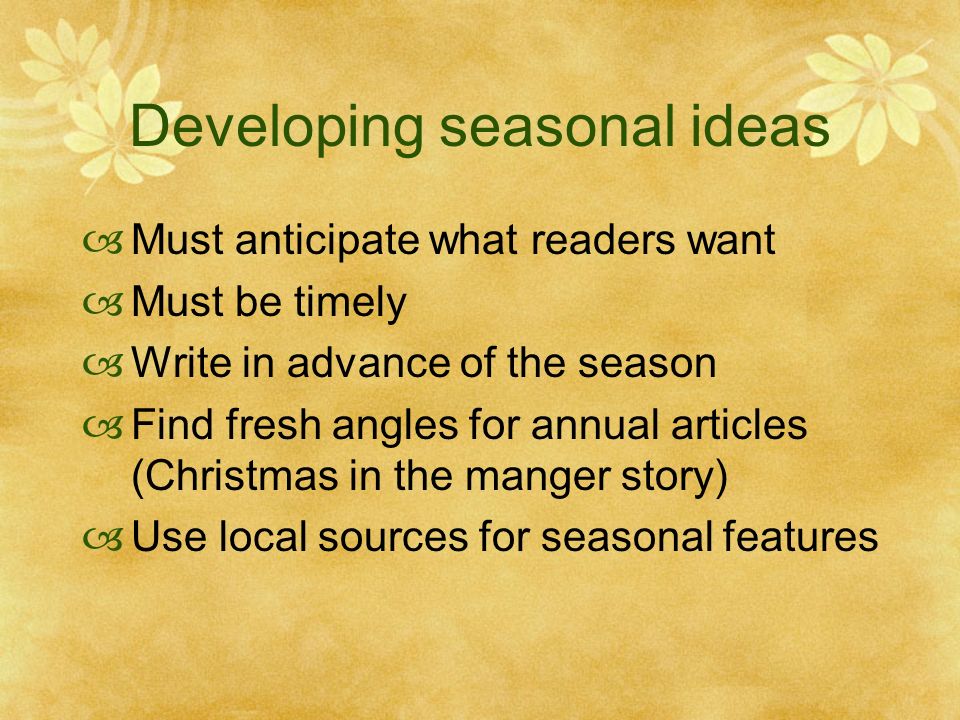 Developing seasonal ideas

Must anticipate what readers want

Must be timely

Write in advance of the season

Find fresh angles for annual articles (Christmas in the manger story)

Use local sources for seasonal features